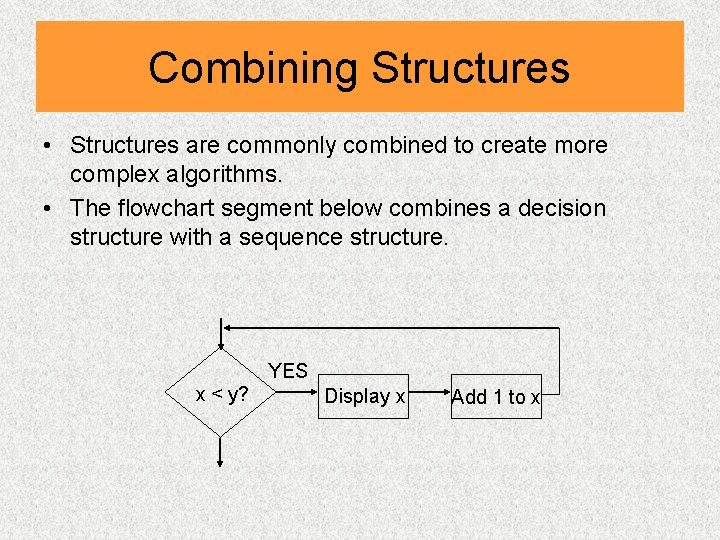 Combining Structures

• Structures are commonly combined to create more complex algorithms.

• The flowchart segment below combines a decision structure with a sequence structure.

x < y?

YES

Display x

Add 1 to x